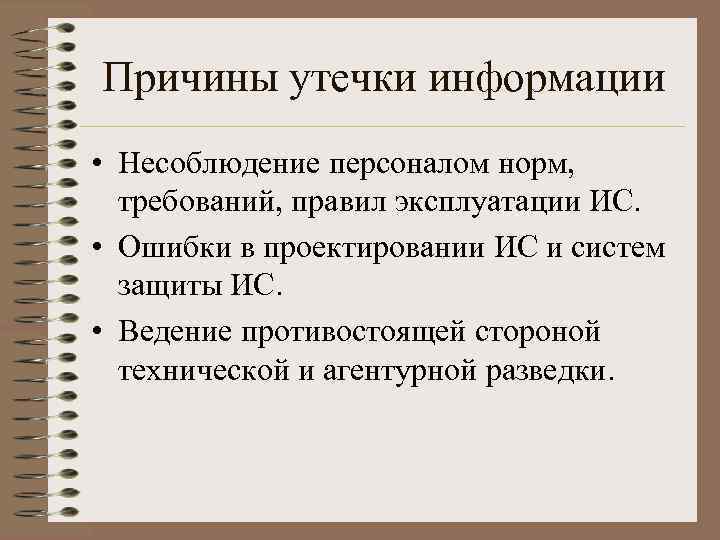 Причины утечки информации

• Несоблюдение персоналом норм, требований, правил эксплуатации ИС.

• Ошибки в проектировании ИС и систем защиты ИС.

• Ведение противостоящей стороной технической и агентурной разведки.